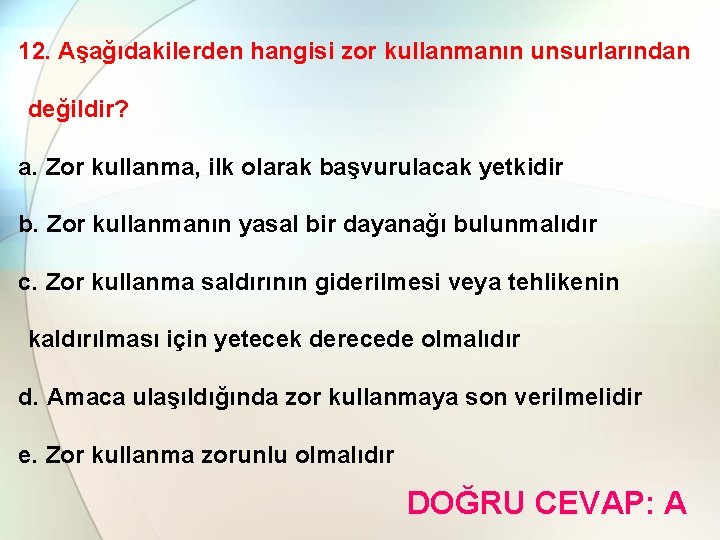 12. Aşağıdakilerden hangisi zor kullanmanın unsurlarından değildir?

a. Zor kullanma, ilk olarak başvurulacak yetkidir

b. Zor kullanmanın yasal bir dayanağı bulunmalıdır

c. Zor kullanma saldırının giderilmesi veya tehlikenin kaldırılması için yetecek derecede olmalıdır

d. Amaca ulaşıldığında zor kullanmaya son verilmelidir

e. Zor kullanma zorunlu olmalıdır

DOĞRU CEVAP: A